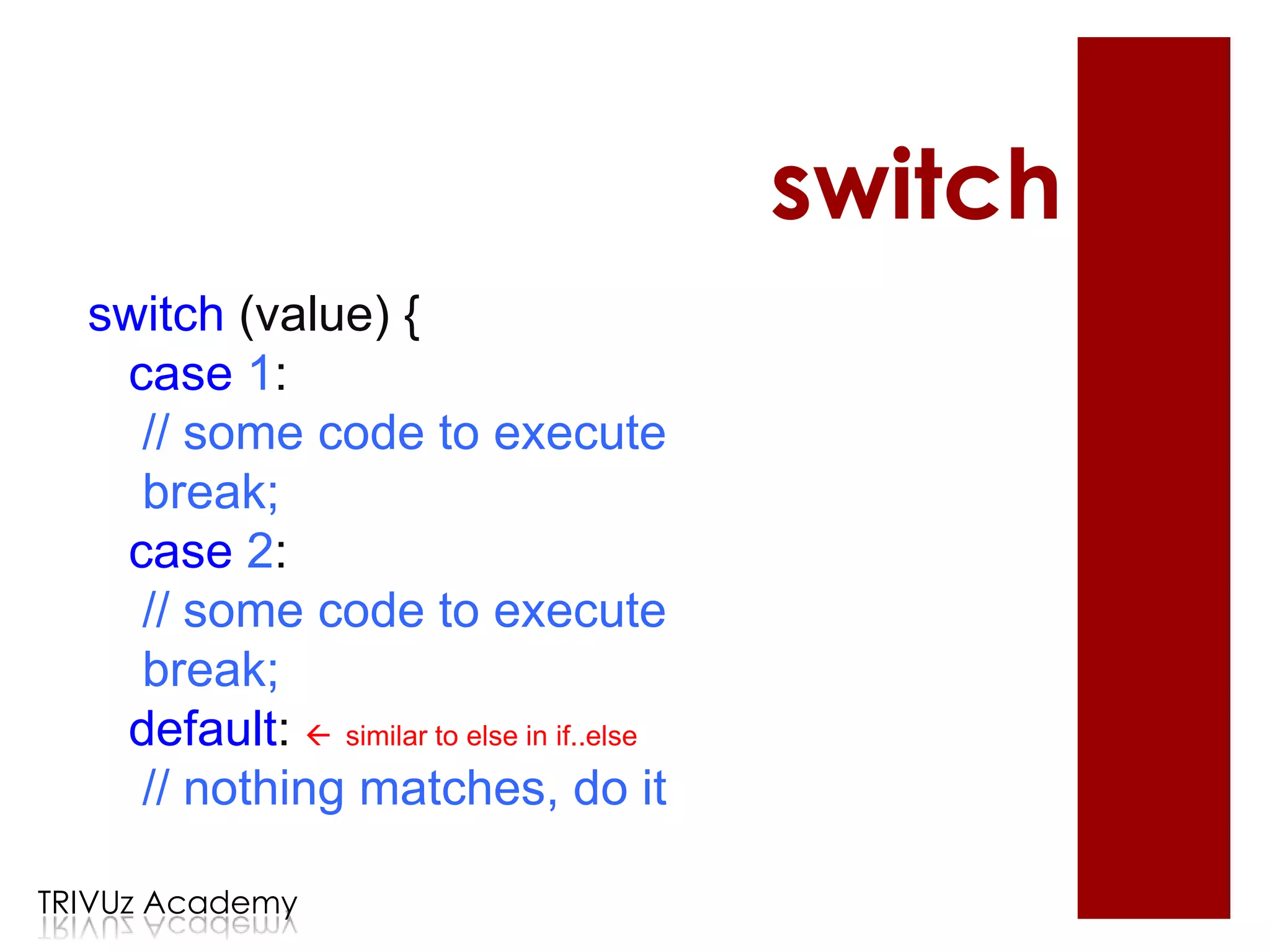 switch

switch (value) {
case 1:
// some code to execute
break;
case 2:
// some code to execute
break;
default: ← similar to else in if..else
// nothing matches, do it

TRIVUz Academy